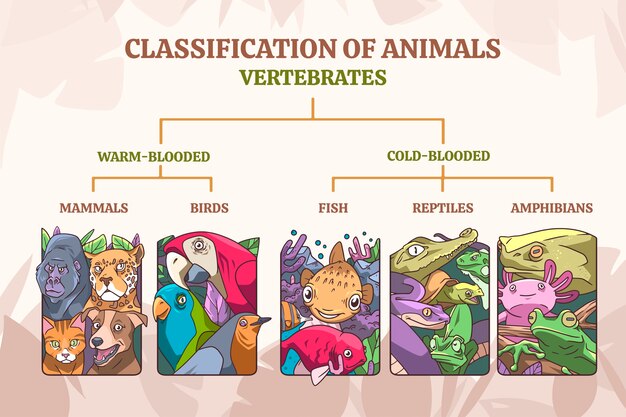 CLASSIFICATION OF ANIMALS
VERTEBRATES

WARM-BLOODED

COLD-BLOODED

MAMMALS

BIRDS

FISH

REPTILES

AMPHIBIANS